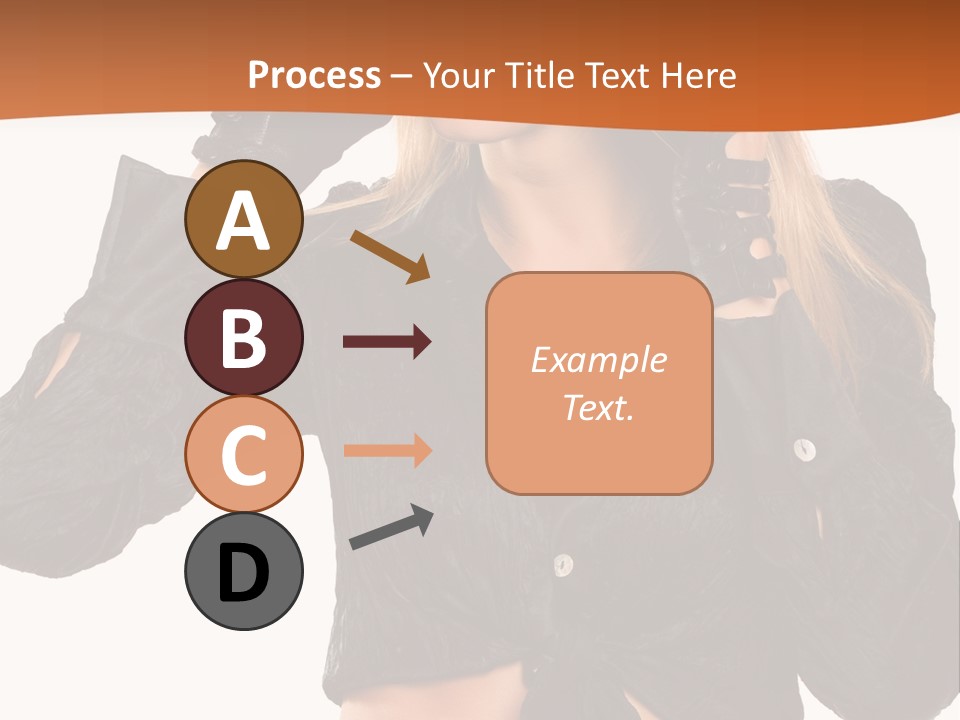 Process – Your Title Text Here

A

B

C

D

Example Text.